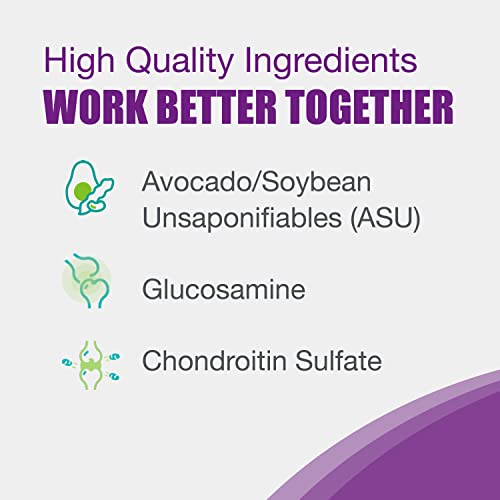 High Quality Ingredients
WORK BETTER TOGETHER

Avocado/Soybean Unsaponifiables (ASU)

Glucosamine

Chondroitin Sulfate